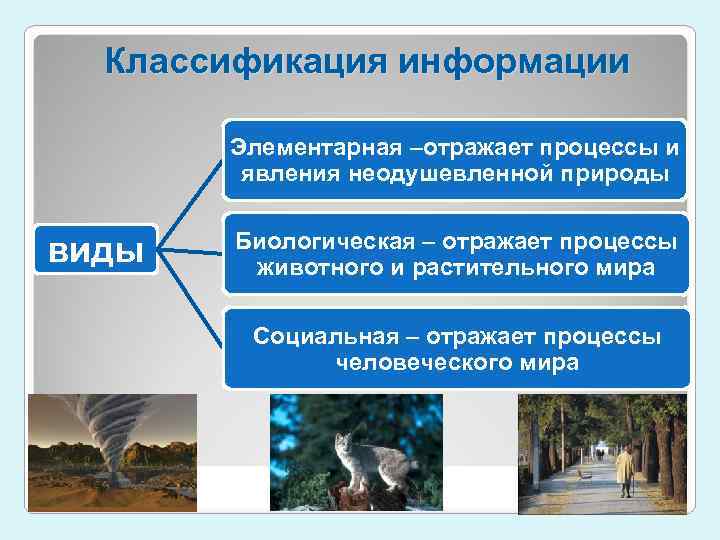 Классификация информации

виды

Элементарная –отражает процессы и явления неодушевленной природы

Биологическая – отражает процессы животного и растительного мира

Социальная – отражает процессы человеческого мира